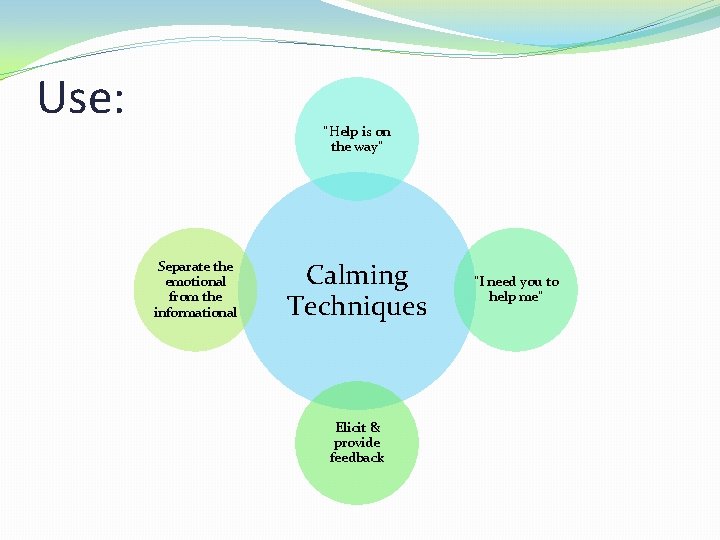 Use:

"Help is on the way"

Separate the emotional from the informational

Calming Techniques

"I need you to help me"

Elicit & provide feedback